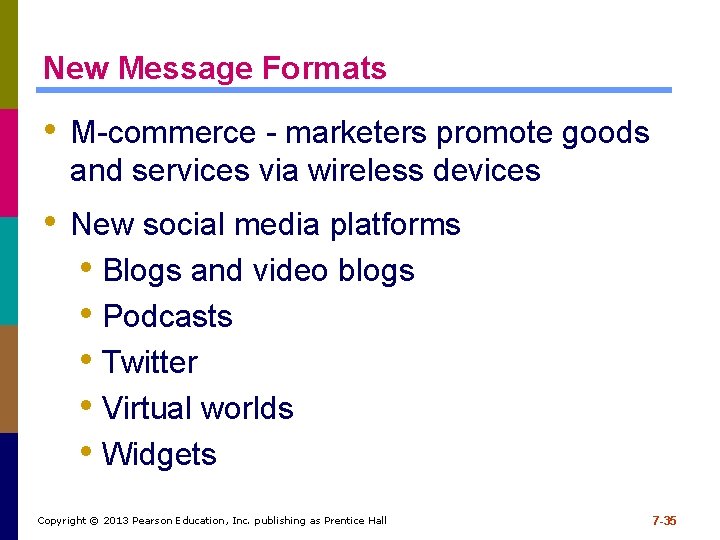 New Message Formats

• M-commerce - marketers promote goods and services via wireless devices

• New social media platforms
  • Blogs and video blogs
  • Podcasts
  • Twitter
  • Virtual worlds
  • Widgets

Copyright © 2013 Pearson Education, Inc. publishing as Prentice Hall

7-35